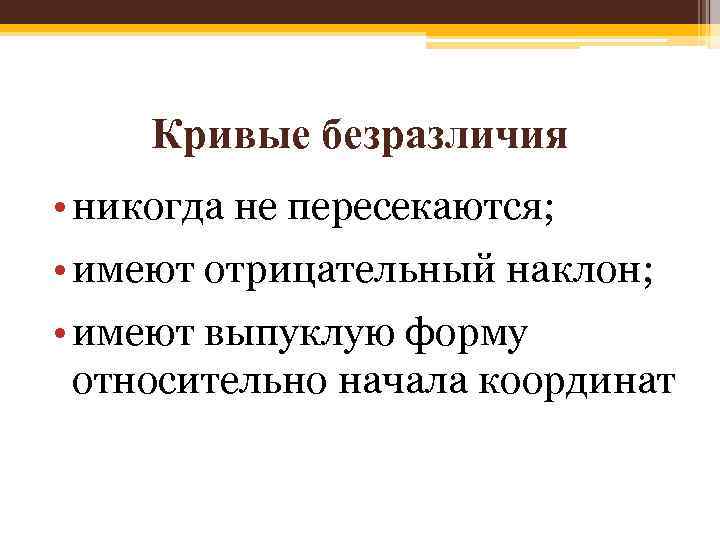 Кривые безразличия

• никогда не пересекаются;
• имеют отрицательный наклон;
• имеют выпуклую форму относительно начала координат